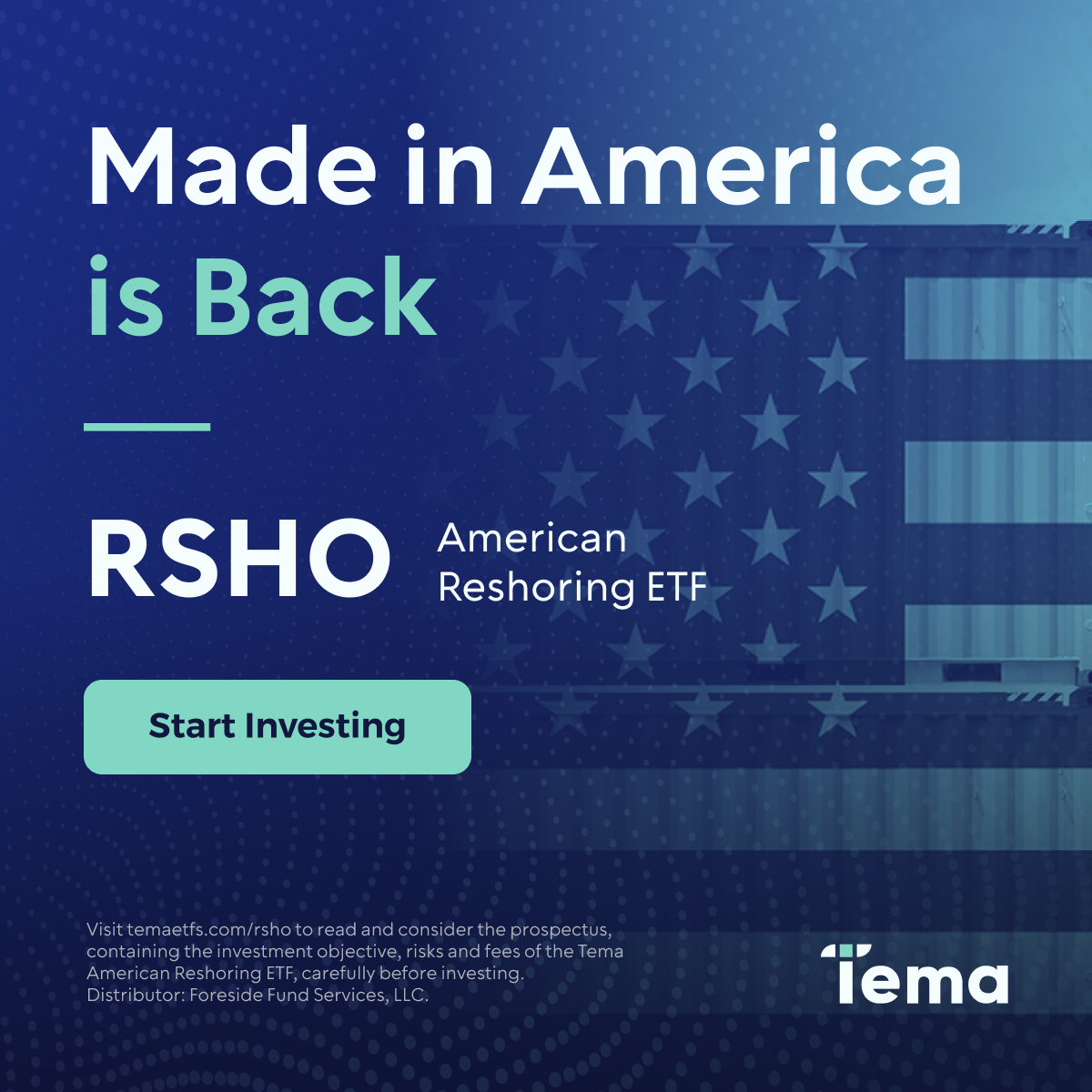 Made in America
is Back

RSHO American Reshoring ETF

Start Investing

Visit temaetfs.com/rsho to read and consider the prospectus, containing the investment objective, risks and fees of the Tema American Reshoring ETF, carefully before investing. Distributor: Foreside Fund Services, LLC.

Tema